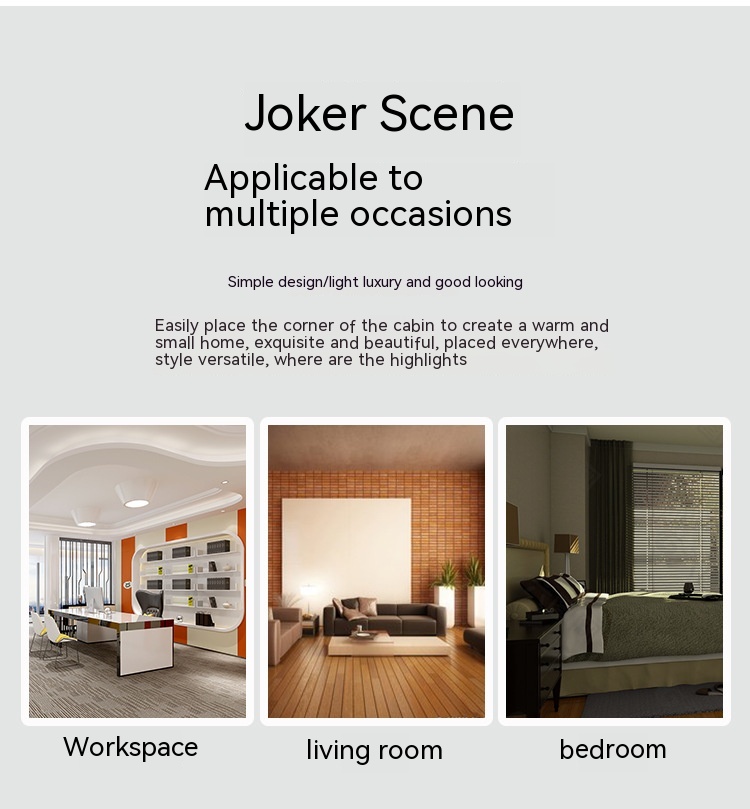 Joker Scene

Applicable to multiple occasions

Simple design/light luxury and good looking

Easily place the corner of the cabin to create a warm and small home, exquisite and beautiful, placed everywhere, style versatile, where are the highlights

Workspace

living room

bedroom